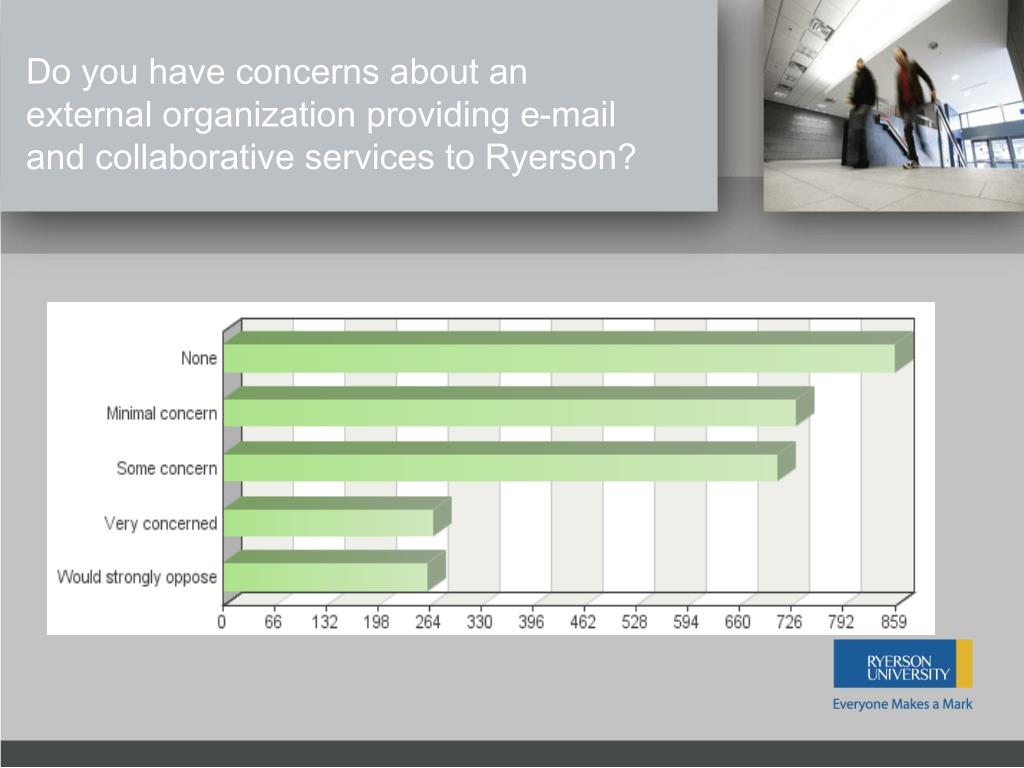 Do you have concerns about an external organization providing e-mail and collaborative services to Ryerson?

None

Minimal concern

Some concern

Very concerned

Would strongly oppose

0 66 132 198 264 330 396 462 528 594 660 726 792 859

RYERSON UNIVERSITY

Everyone Makes a Mark